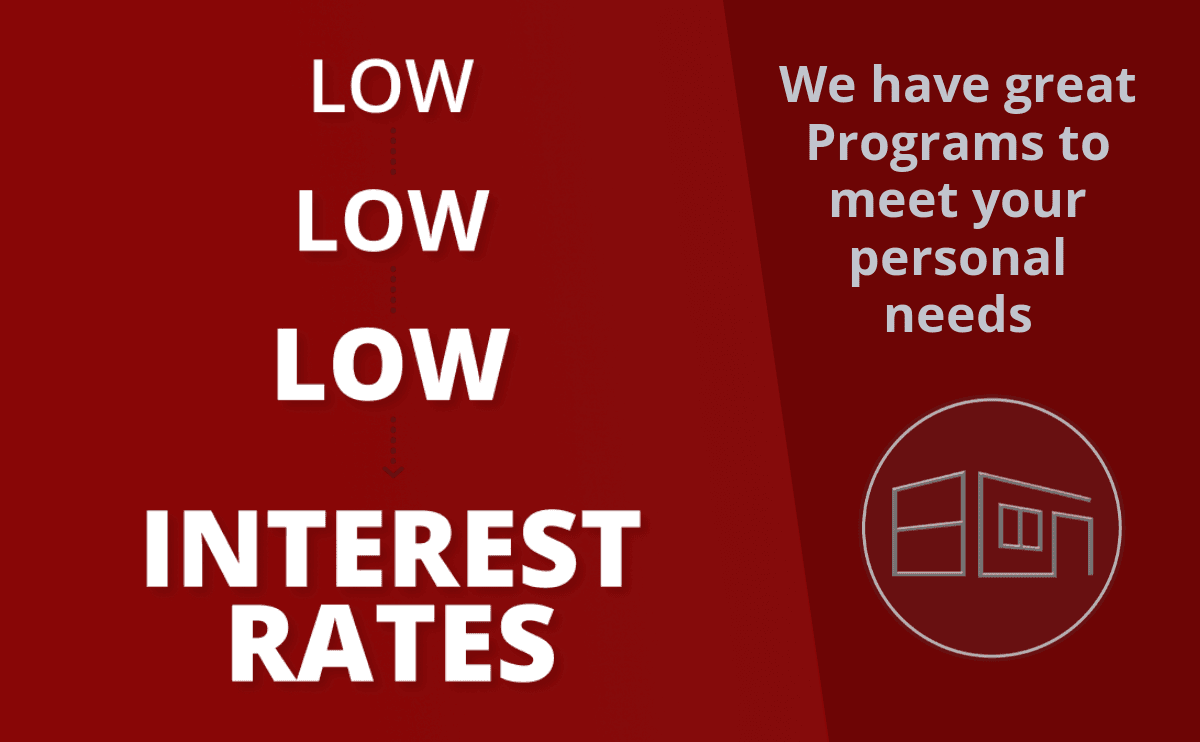 LOW

LOW

LOW

INTEREST RATES

We have great Programs to meet your personal needs